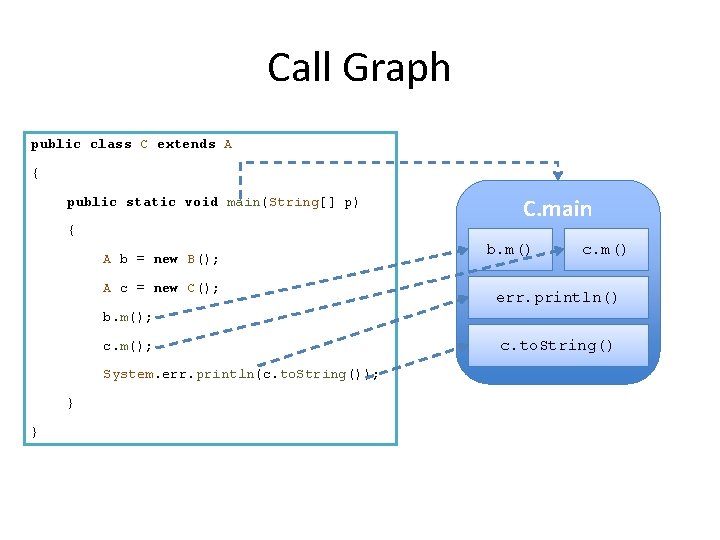 Call Graph

public class C extends A
{
public static void main(String[] p)
{
A b = new B();
A c = new C();
b.m();
c.m();
System.err.println(c.toString());
}
}

C.main

b.m()

c.m()

err.println()

c.toString()